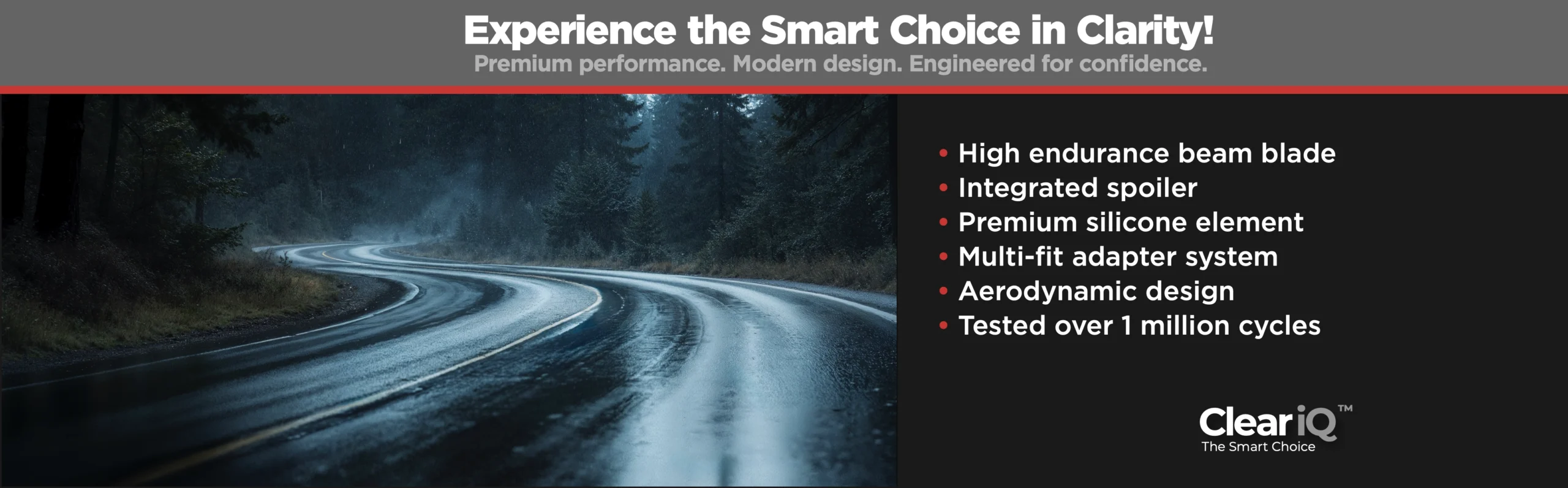 Experience the Smart Choice in Clarity!
Premium performance. Modern design. Engineered for confidence.

• High endurance beam blade
• Integrated spoiler
• Premium silicone element
• Multi-fit adapter system
• Aerodynamic design
• Tested over 1 million cycles

CleariQ™
The Smart Choice